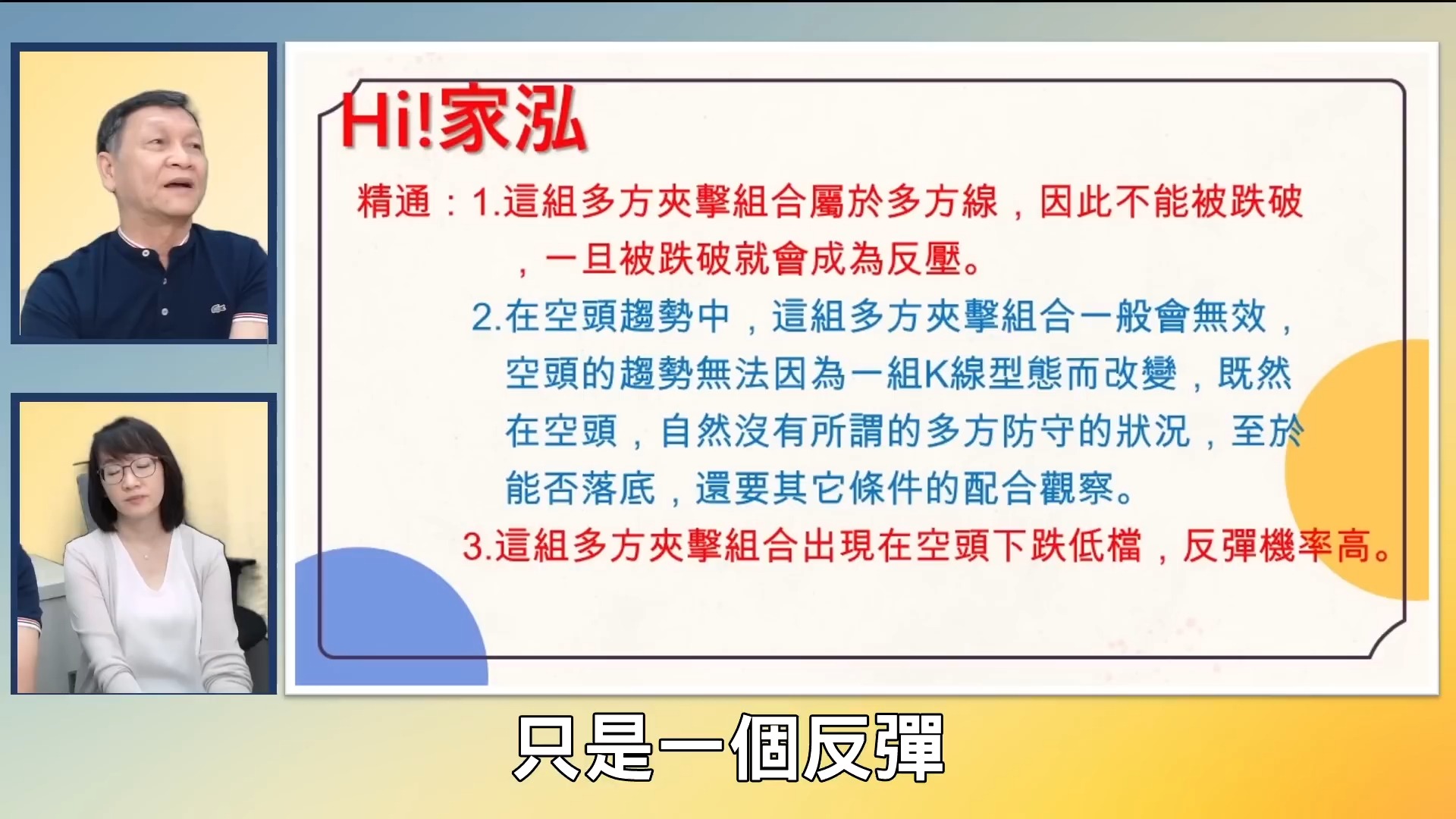 Hi!家泓

精通：1.這組多方夾擊組合屬於多方線，因此不能被跌破，一旦被跌破就會成為反壓。

2.在空頭趨勢中，這組多方夾擊組合一般會無效，空頭的趨勢無法因為一組K線型態而改變，既然在空頭，自然沒有所謂的多方防守的狀況，至於能否落底，還要其它條件的配合觀察。

3.這組多方夾擊組合出現在空頭下跌低檔，反彈機率高。

只是一個反彈